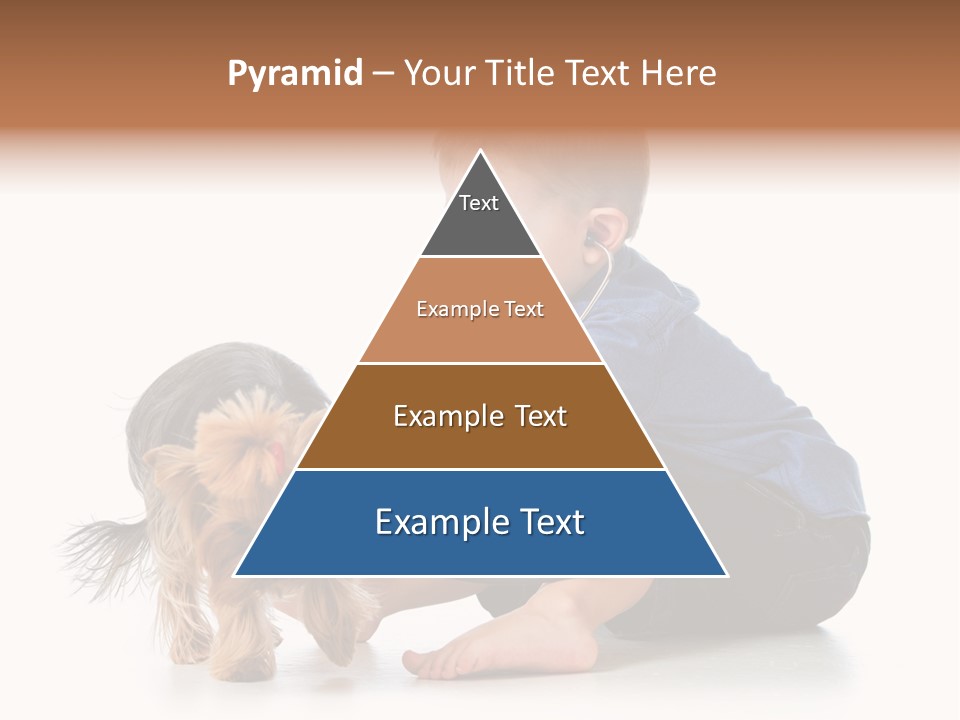 Pyramid – Your Title Text Here

Text

Example Text

Example Text

Example Text